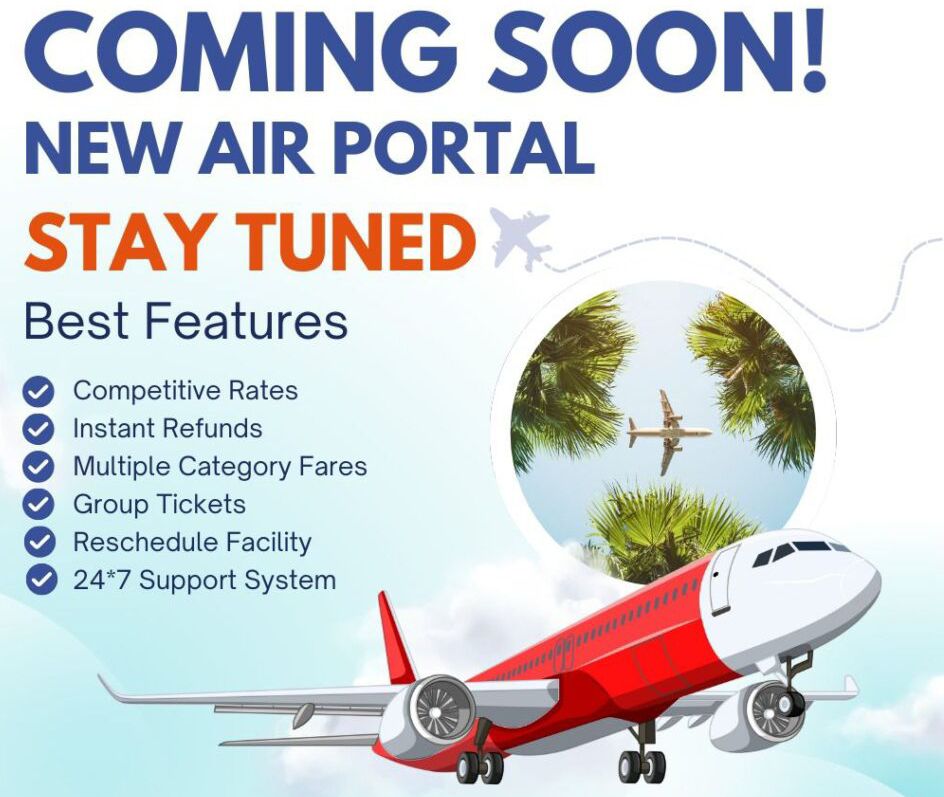 COMING SOON!
NEW AIR PORTAL
STAY TUNED

Best Features

Competitive Rates
Instant Refunds
Multiple Category Fares
Group Tickets
Reschedule Facility
24*7 Support System